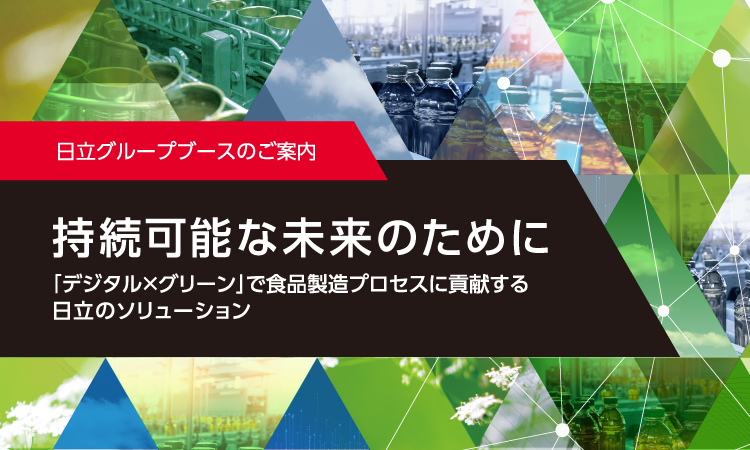 日立グループブースのご案内

持続可能な未来のために

「デジタル×グリーン」で食品製造プロセスに貢献する日立のソリューション